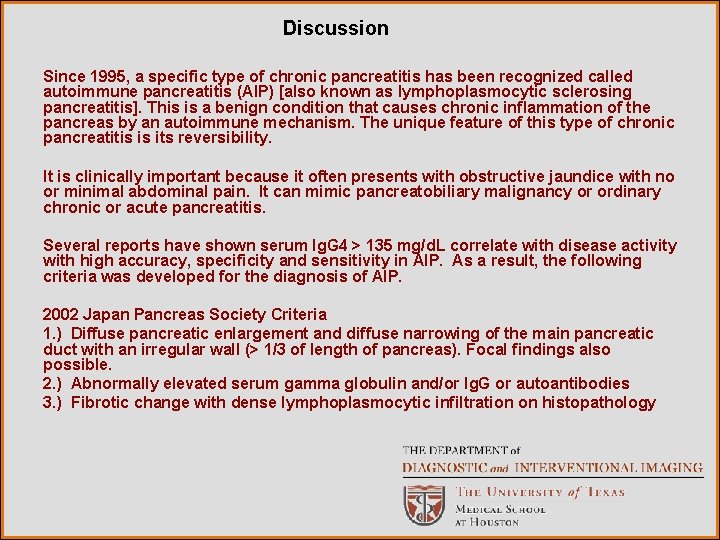 Discussion

Since 1995, a specific type of chronic pancreatitis has been recognized called autoimmune pancreatitis (AIP) [also known as lymphoplasmocytic sclerosing pancreatitis]. This is a benign condition that causes chronic inflammation of the pancreas by an autoimmune mechanism. The unique feature of this type of chronic pancreatitis is its reversibility.

It is clinically important because it often presents with obstructive jaundice with no or minimal abdominal pain. It can mimic pancreatobiliary malignancy or ordinary chronic or acute pancreatitis.

Several reports have shown serum IgG4 > 135 mg/dL correlate with disease activity with high accuracy, specificity and sensitivity in AIP. As a result, the following criteria was developed for the diagnosis of AIP.

2002 Japan Pancreas Society Criteria
1.) Diffuse pancreatic enlargement and diffuse narrowing of the main pancreatic duct with an irregular wall (> 1/3 of length of pancreas). Focal findings also possible.
2.) Abnormally elevated serum gamma globulin and/or IgG or autoantibodies
3.) Fibrotic change with dense lymphoplasmocytic infiltration on histopathology

THE DEPARTMENT of
DIAGNOSTIC and INTERVENTIONAL IMAGING
THE UNIVERSITY of TEXAS
MEDICAL SCHOOL
AT HOUSTON